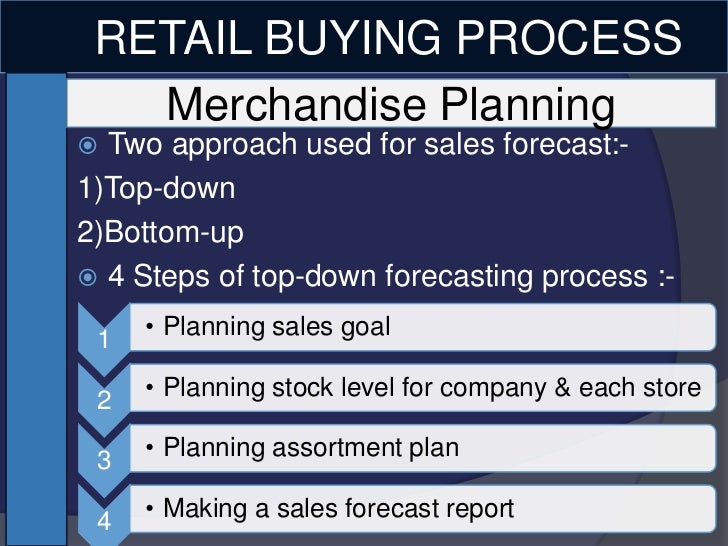 RETAIL BUYING PROCESS

Merchandise Planning

Two approach used for sales forecast:-

1)Top-down

2)Bottom-up

4 Steps of top-down forecasting process :-

1
• Planning sales goal

2
• Planning stock level for company & each store

3
• Planning assortment plan

4
• Making a sales forecast report